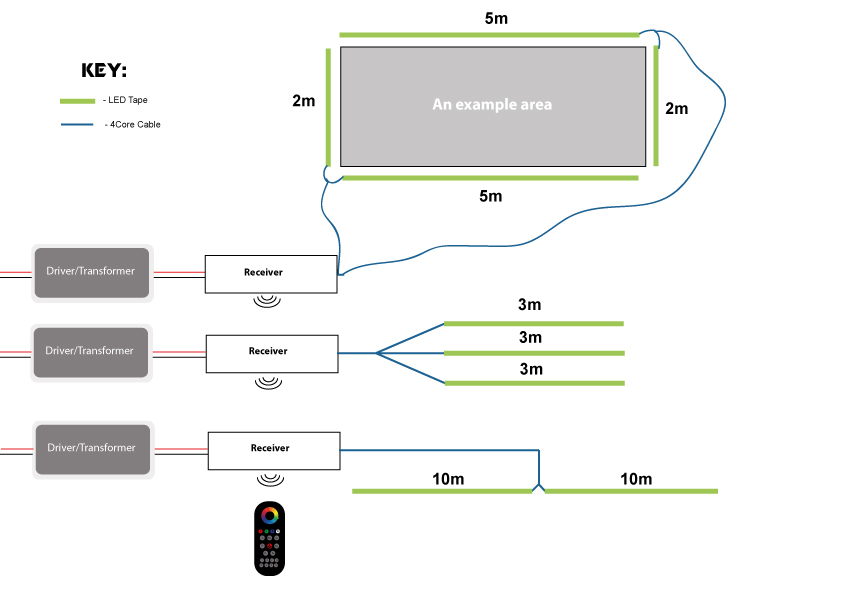 KEY:

- LED Tape

- 4Core Cable

5m

2m

An example area

2m

5m

Driver/Transformer

Receiver

Driver/Transformer

Receiver

3m

3m

3m

Driver/Transformer

Receiver

10m

10m